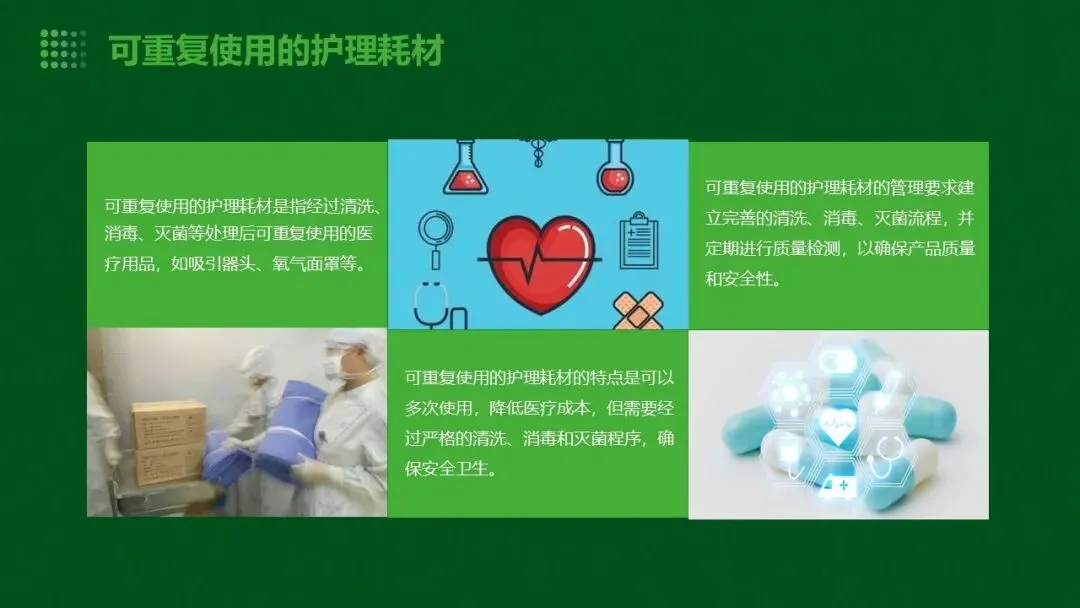 可重复使用的护理耗材

可重复使用的护理耗材是指经过清洗、消毒、灭菌等处理后可重复使用的医疗用品，如吸引器头、氧气面罩等。

可重复使用的护理耗材的管理要求建立完善的清洗、消毒、灭菌流程，并定期进行质量检测，以确保产品质量和安全性。

可重复使用的护理耗材的特点是可以多次使用，降低医疗成本，但需要经过严格的清洗、消毒和灭菌程序，确保安全卫生。